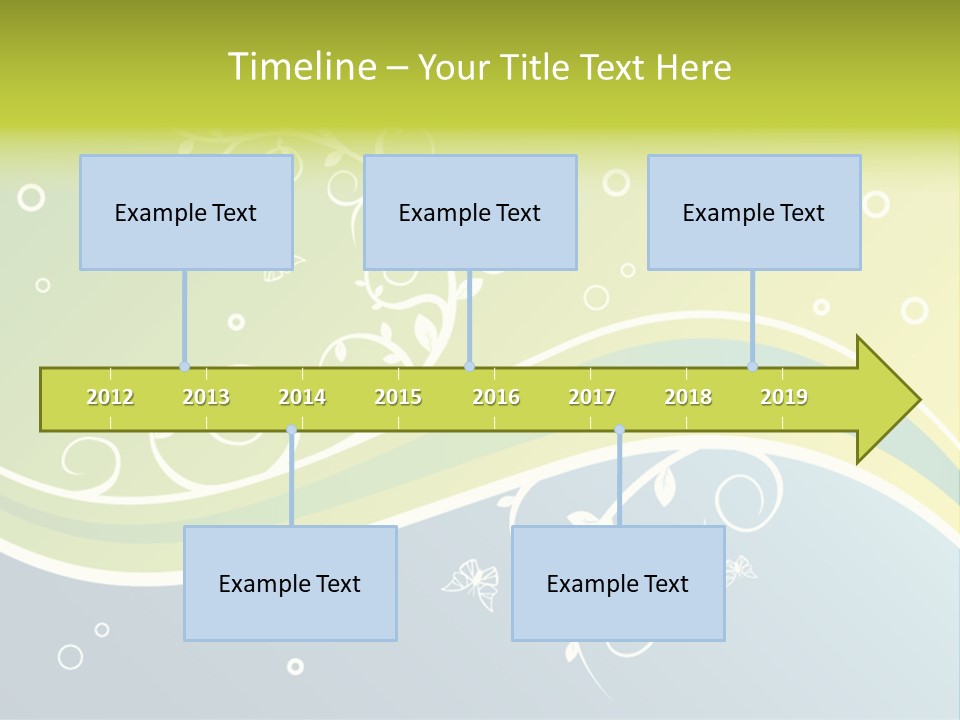 Timeline – Your Title Text Here

Example Text

Example Text

Example Text

2012 2013 2014 2015 2016 2017 2018 2019

Example Text

Example Text